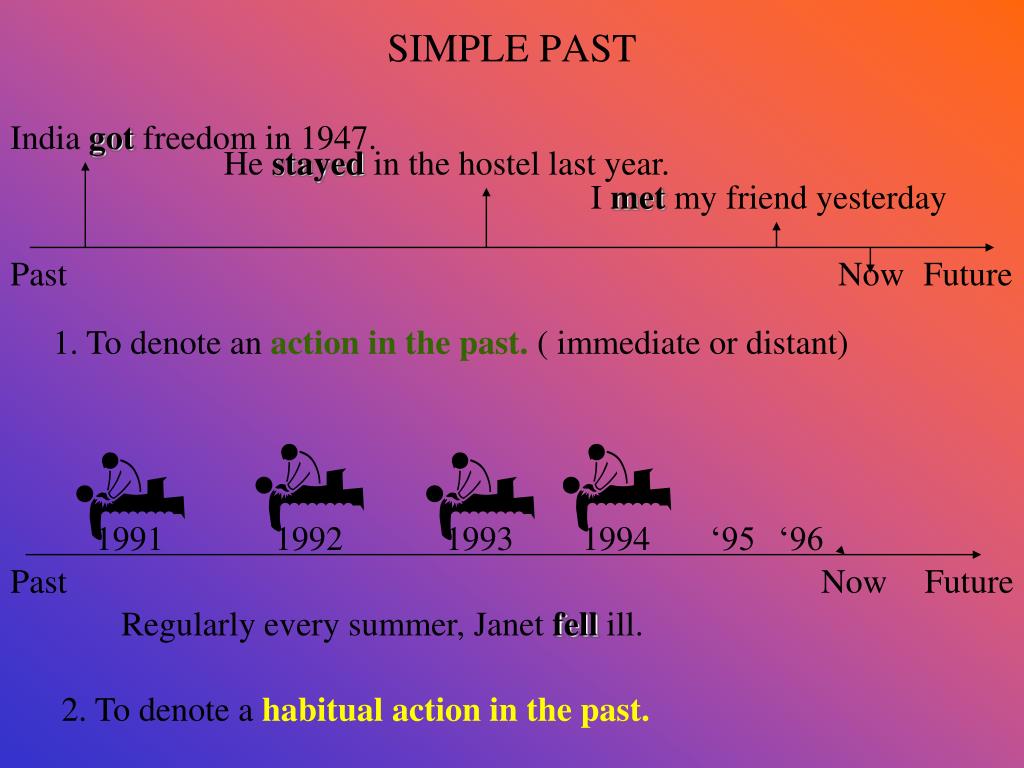 SIMPLE PAST

India got freedom in 1947.

He stayed in the hostel last year.

I met my friend yesterday

Past

Now Future

1. To denote an action in the past. ( immediate or distant)

1991 1992 1993 1994 ‘95 ‘96

Past

Now Future

Regularly every summer, Janet fell ill.

2. To denote a habitual action in the past.